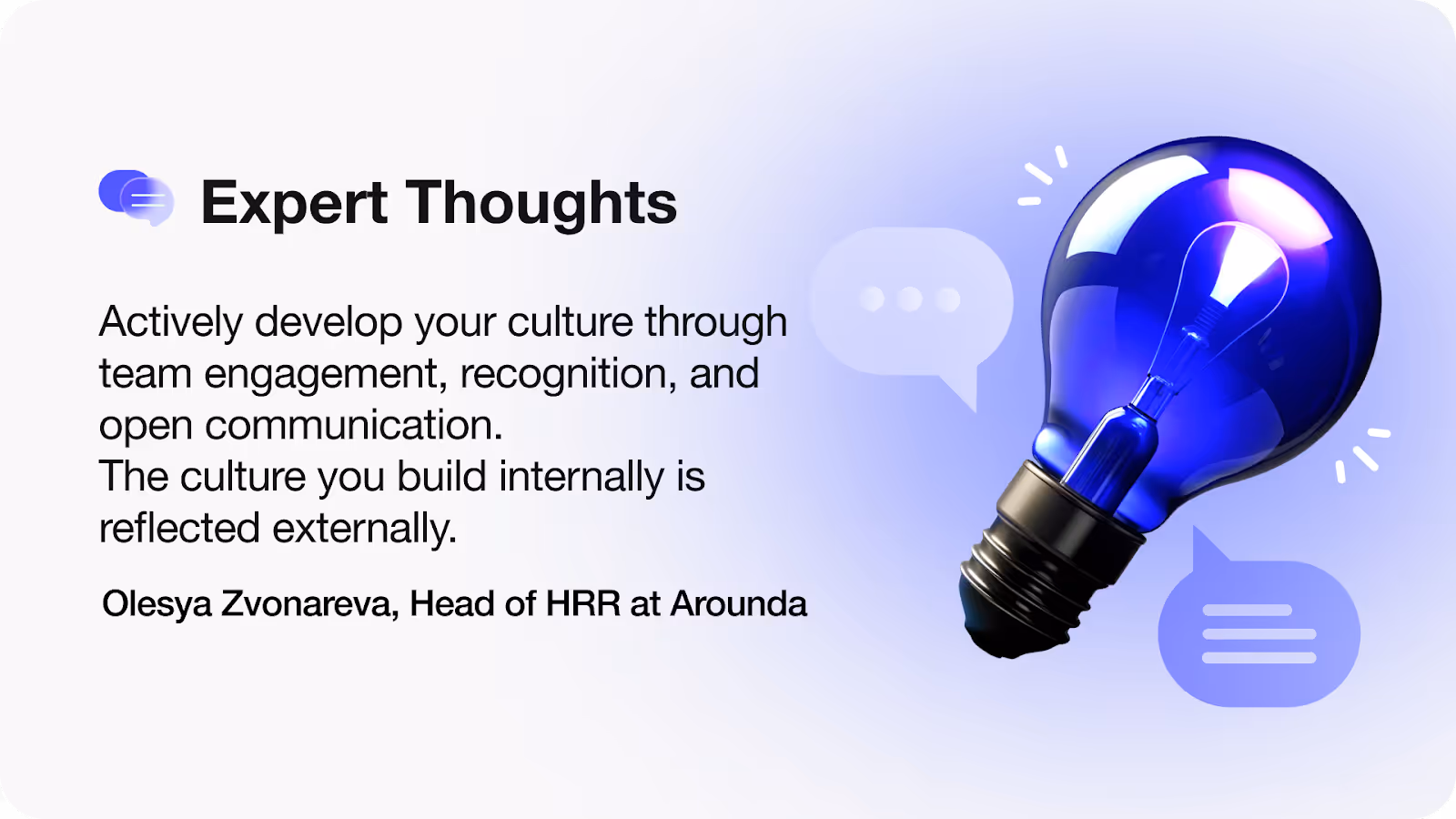 Expert Thoughts

Actively develop your culture through team engagement, recognition, and open communication.
The culture you build internally is reflected externally.

Olesya Zvonareva, Head of HRR at Arounda